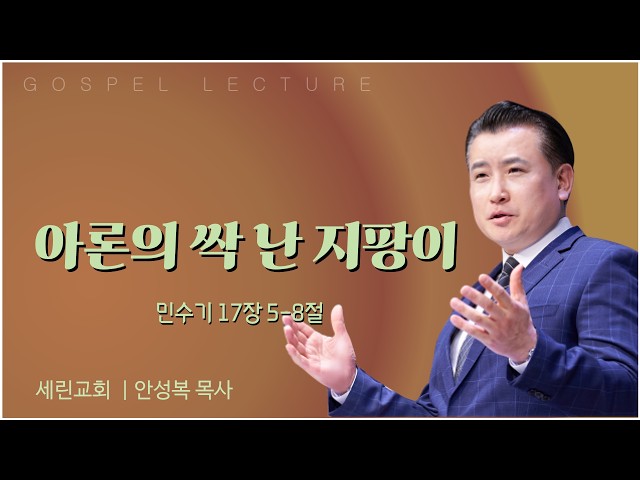 GOSPEL LECTURE

아론의 싹 난 지팡이

민수기 17장 5-8절

세린교회 | 안성복 목사